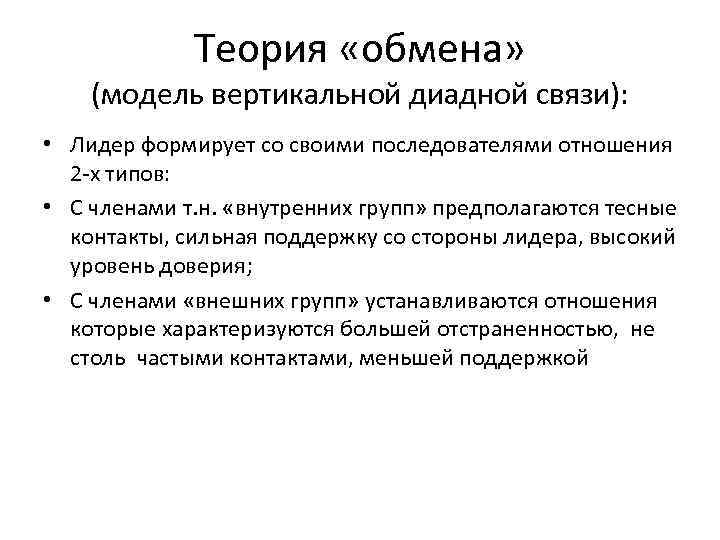 Теория «обмена»
(модель вертикальной диадной связи):

• Лидер формирует со своими последователями отношения 2-х типов:

• С членами т.н. «внутренних групп» предполагаются тесные контакты, сильная поддержку со стороны лидера, высокий уровень доверия;

• С членами «внешних групп» устанавливаются отношения которые характеризуются большей отстраненностью, не столь частыми контактами, меньшей поддержкой